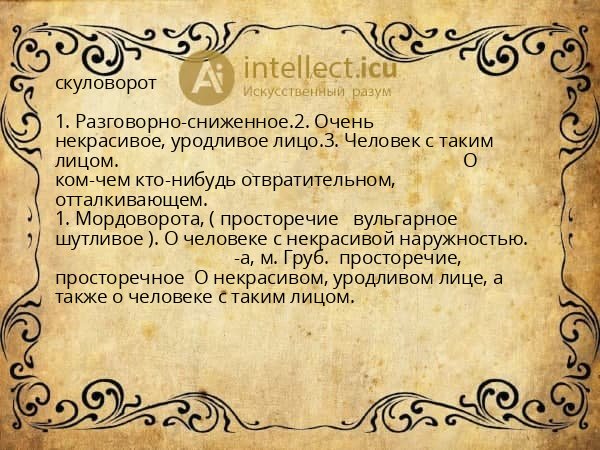 Ai intellect.icu
Искусственный разум

скуловорот

1. Разговорно-сниженное.2. Очень некрасивое, уродливое лицо.3. Человек с таким лицом. О ком-чем кто-нибудь отвратительном, отталкивающем.
1. Мордоворота, ( просторечие вульгарное шутливое ). О человеке с некрасивой наружностью. -а, м. Груб. просторечие, просторечное О некрасивом, уродливом лице, а также о человеке с таким лицом.